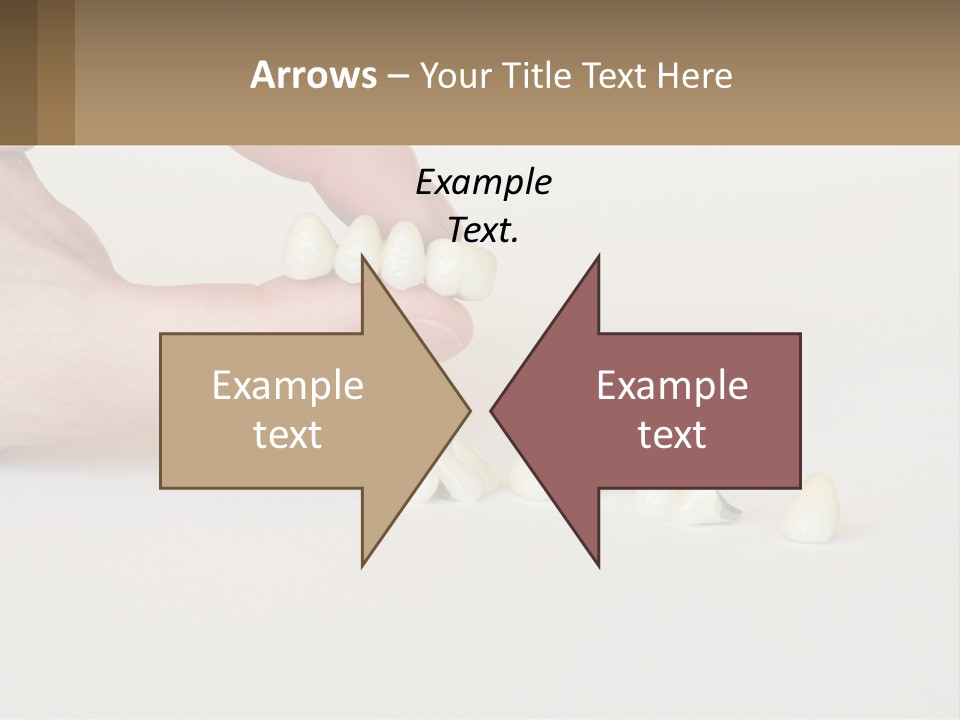 Arrows – Your Title Text Here

Example Text.

Example text

Example text